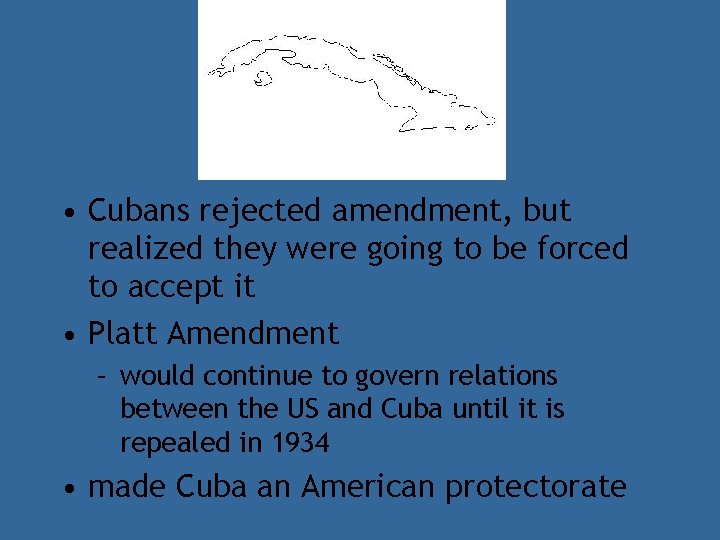 • Cubans rejected amendment, but realized they were going to be forced to accept it

• Platt Amendment

– would continue to govern relations between the US and Cuba until it is repealed in 1934

• made Cuba an American protectorate